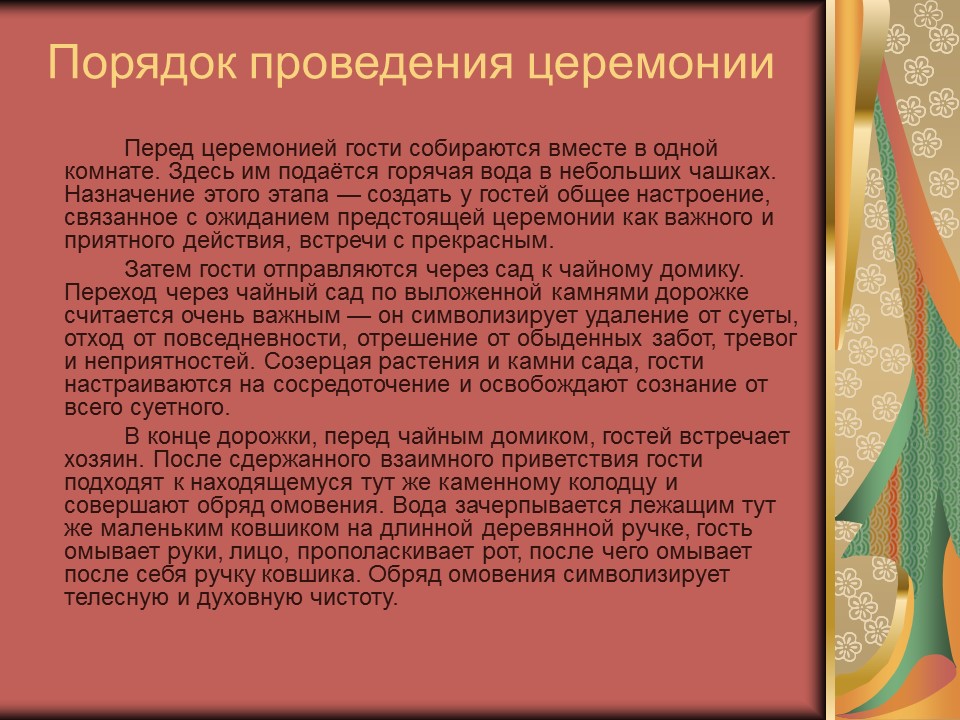 Порядок проведения церемонии

Перед церемонией гости собираются вместе в одной комнате. Здесь им подаётся горячая вода в небольших чашках. Назначение этого этапа — создать у гостей общее настроение, связанное с ожиданием предстоящей церемонии как важного и приятного действия, встречи с прекрасным.

Затем гости отправляются через сад к чайному домику. Переход через чайный сад по выложенной камнями дорожке считается очень важным — он символизирует удаление от суеты, отход от повседневности, отрешение от обыденных забот, тревог и неприятностей. Созерцая растения и камни сада, гости настраиваются на сосредоточение и освобождают сознание от всего суетного.

В конце дорожки, перед чайным домиком, гостей встречает хозяин. После сдержанного взаимного приветствия гости подходят к находящемуся тут же каменному колодцу и совершают обряд омовения. Вода зачерпывается лежащим тут же маленьким ковшиком на длинной деревянной ручке, гость омывает руки, лицо, прополаскивает рот, после чего омывает после себя ручку ковшика. Обряд омовения символизирует телесную и духовную чистоту.